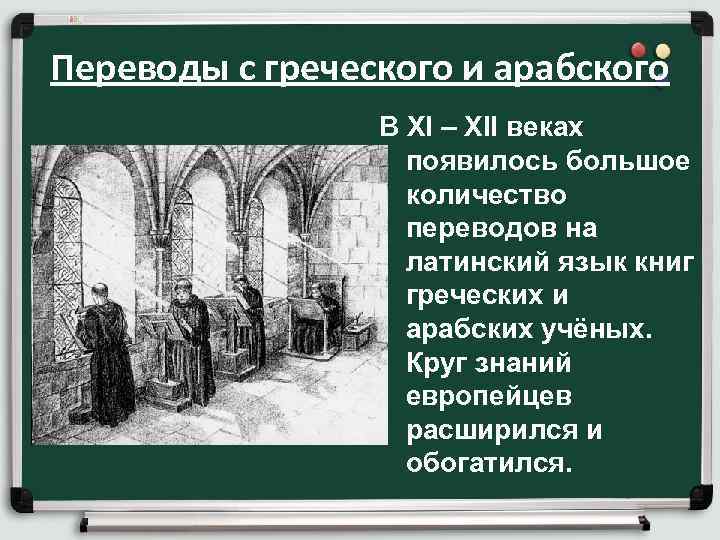 Переводы с греческого и арабского

В XI – XII веках появилось большое количество переводов на латинский язык книг греческих и арабских учёных. Круг знаний европейцев расширился и обогатился.